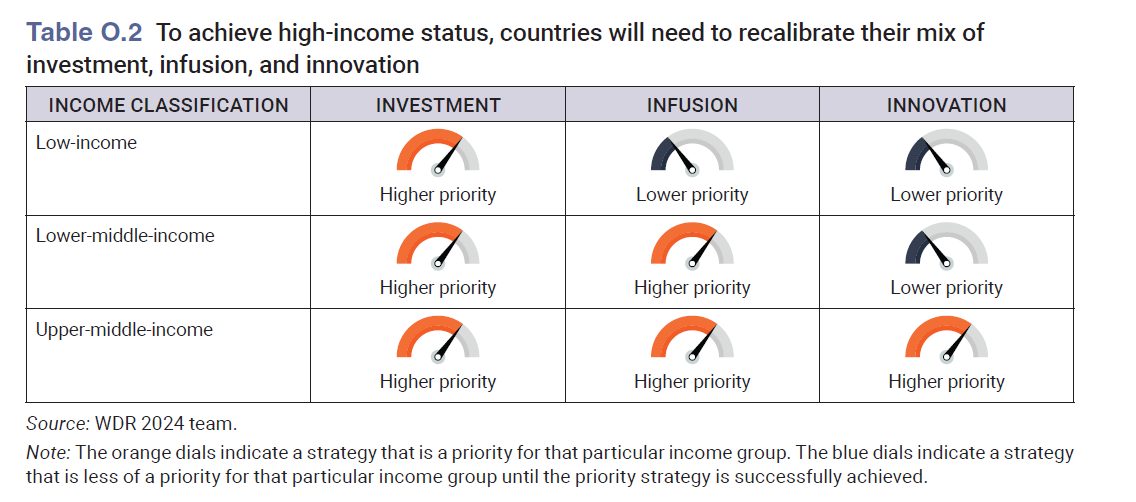 Table O.2 To achieve high-income status, countries will need to recalibrate their mix of investment, infusion, and innovation

| INCOME CLASSIFICATION | INVESTMENT | INFUSION | INNOVATION |
|---|---|---|---|
| Low-income | Higher priority | Lower priority | Lower priority |
| Lower-middle-income | Higher priority | Higher priority | Lower priority |
| Upper-middle-income | Higher priority | Higher priority | Higher priority |

Source: WDR 2024 team.

Note: The orange dials indicate a strategy that is a priority for that particular income group. The blue dials indicate a strategy that is less of a priority for that particular income group until the priority strategy is successfully achieved.